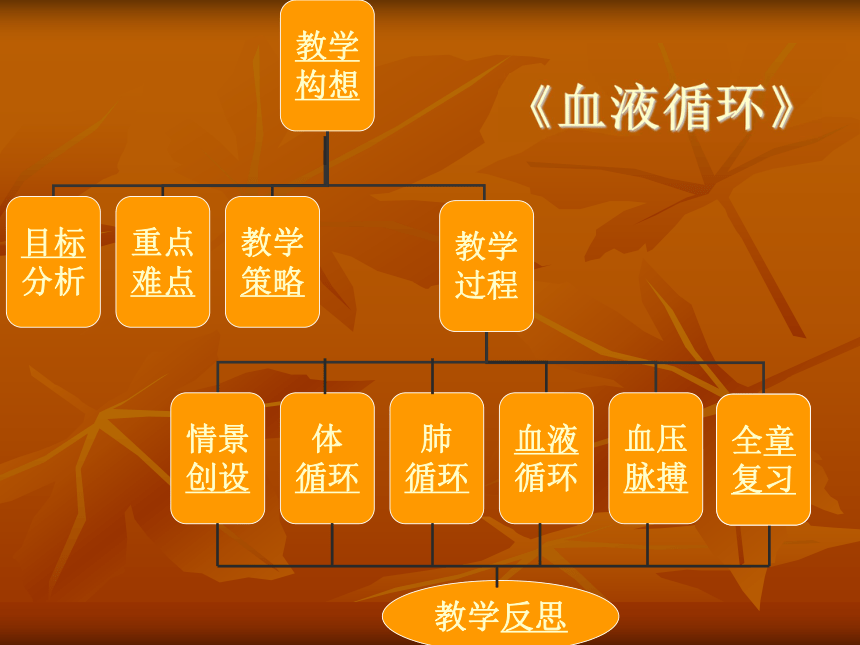 教学构想

《血液循环》

目标分析

重点难点

教学策略

教学过程

情景创设

体循环

肺循环

血液循环

血压脉搏

全章复习

教学反思